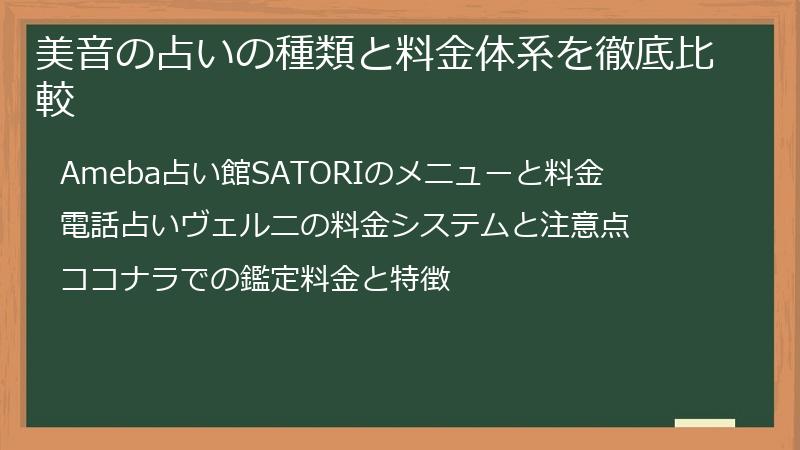 美音の占いの種類と料金体系を徹底比較

Ameba占い館SATORIのメニューと料金

電話占いヴェルニの料金システムと注意点

ココナラでの鑑定料金と特徴